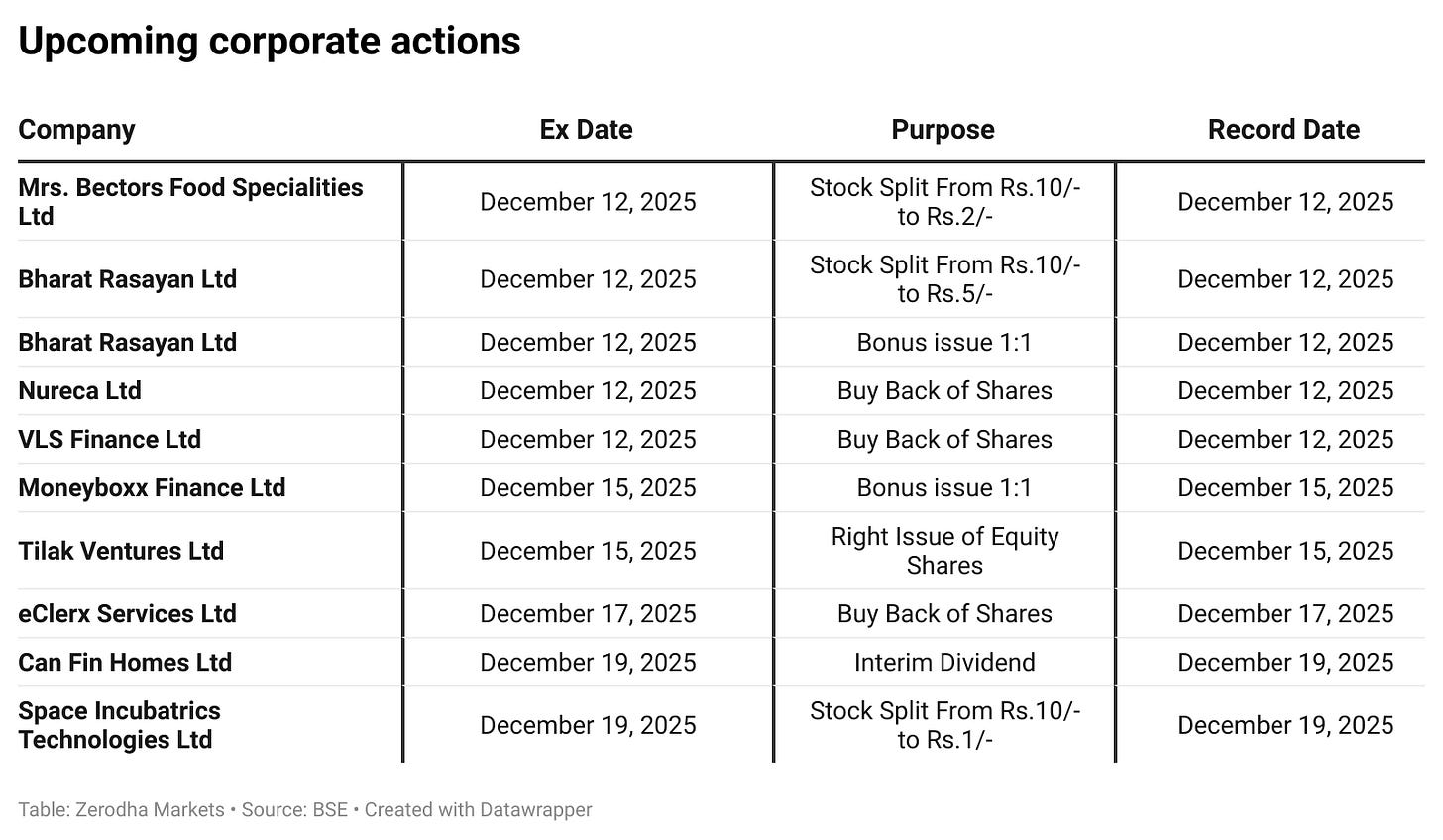 Upcoming corporate actions

| Company | Ex Date | Purpose | Record Date |
|---|---|---|---|
| Mrs. Bectors Food Specialities Ltd | December 12, 2025 | Stock Split From Rs.10/- to Rs.2/- | December 12, 2025 |
| Bharat Rasayan Ltd | December 12, 2025 | Stock Split From Rs.10/- to Rs.5/- | December 12, 2025 |
| Bharat Rasayan Ltd | December 12, 2025 | Bonus issue 1:1 | December 12, 2025 |
| Nureca Ltd | December 12, 2025 | Buy Back of Shares | December 12, 2025 |
| VLS Finance Ltd | December 12, 2025 | Buy Back of Shares | December 12, 2025 |
| Moneyboxx Finance Ltd | December 15, 2025 | Bonus issue 1:1 | December 15, 2025 |
| Tilak Ventures Ltd | December 15, 2025 | Right Issue of Equity Shares | December 15, 2025 |
| eClerx Services Ltd | December 17, 2025 | Buy Back of Shares | December 17, 2025 |
| Can Fin Homes Ltd | December 19, 2025 | Interim Dividend | December 19, 2025 |
| Space Incubatrics Technologies Ltd | December 19, 2025 | Stock Split From Rs.10/- to Rs.1/- | December 19, 2025 |

Table: Zerodha Markets • Source: BSE • Created with Datawrapper